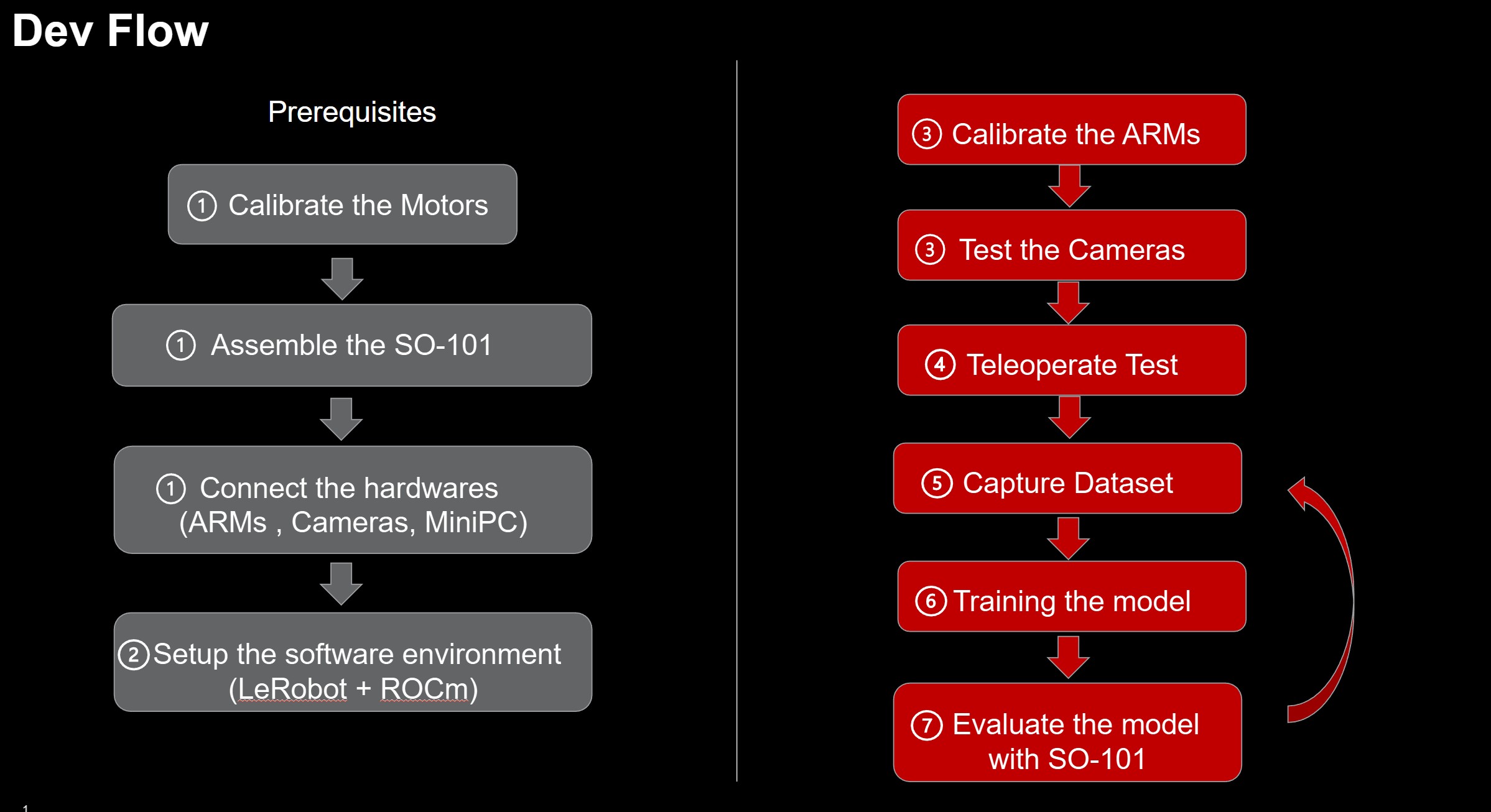 Dev Flow

Prerequisites

① Calibrate the Motors

① Assemble the SO-101

① Connect the hardwares (ARMs , Cameras, MiniPC)

② Setup the software environment (LeRobot + ROCm)

③ Calibrate the ARMs

③ Test the Cameras

④ Teleoperate Test

⑤ Capture Dataset

⑥ Training the model

⑦ Evaluate the model with SO-101

1